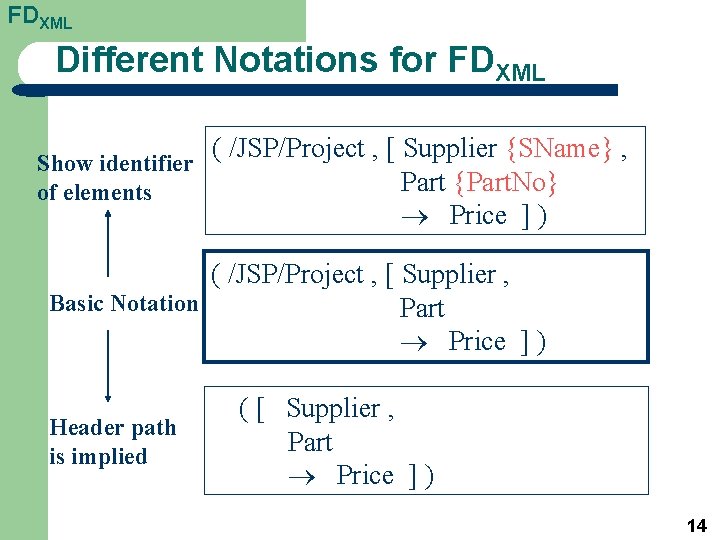 $FD_{XML}$

Different Notations for $FD_{XML}$

Show identifier of elements

( /JSP/Project , [ Supplier {SName} ,
Part {PartNo}
$\rightarrow$ Price ] )

Basic Notation

( /JSP/Project , [ Supplier ,
Part
$\rightarrow$ Price ] )

Header path is implied

( [ Supplier ,
Part
$\rightarrow$ Price ] )

14